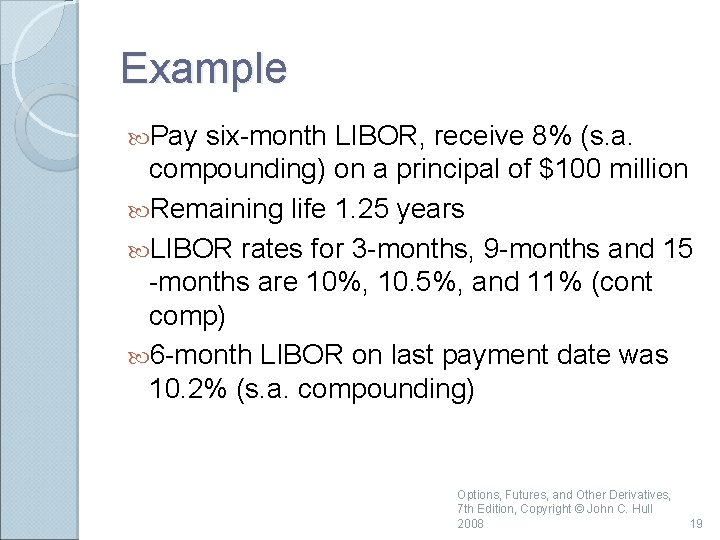 Example

Pay six-month LIBOR, receive 8% (s.a. compounding) on a principal of \$100 million

Remaining life 1.25 years

LIBOR rates for 3-months, 9-months and 15 -months are 10%, 10.5%, and 11% (cont comp)

6-month LIBOR on last payment date was 10.2% (s.a. compounding)

Options, Futures, and Other Derivatives, 7th Edition, Copyright © John C. Hull 2008

19